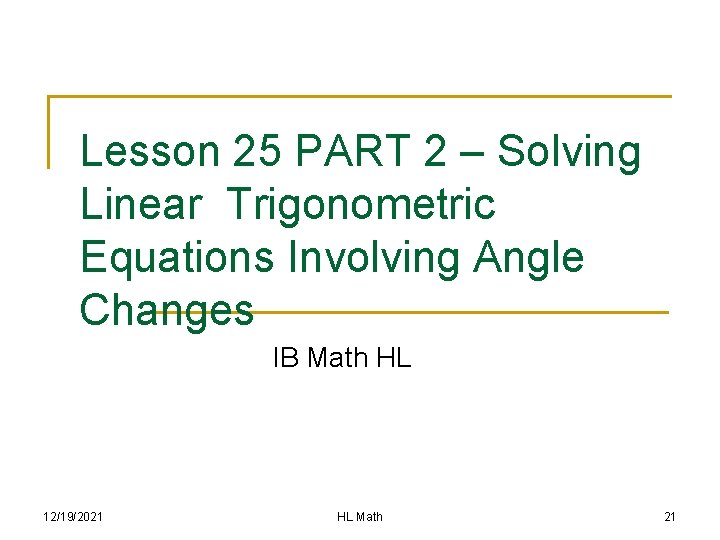 Lesson 25 PART 2 – Solving Linear  Trigonometric Equations Involving Angle Changes

IB Math HL

12/19/2021

HL Math

21